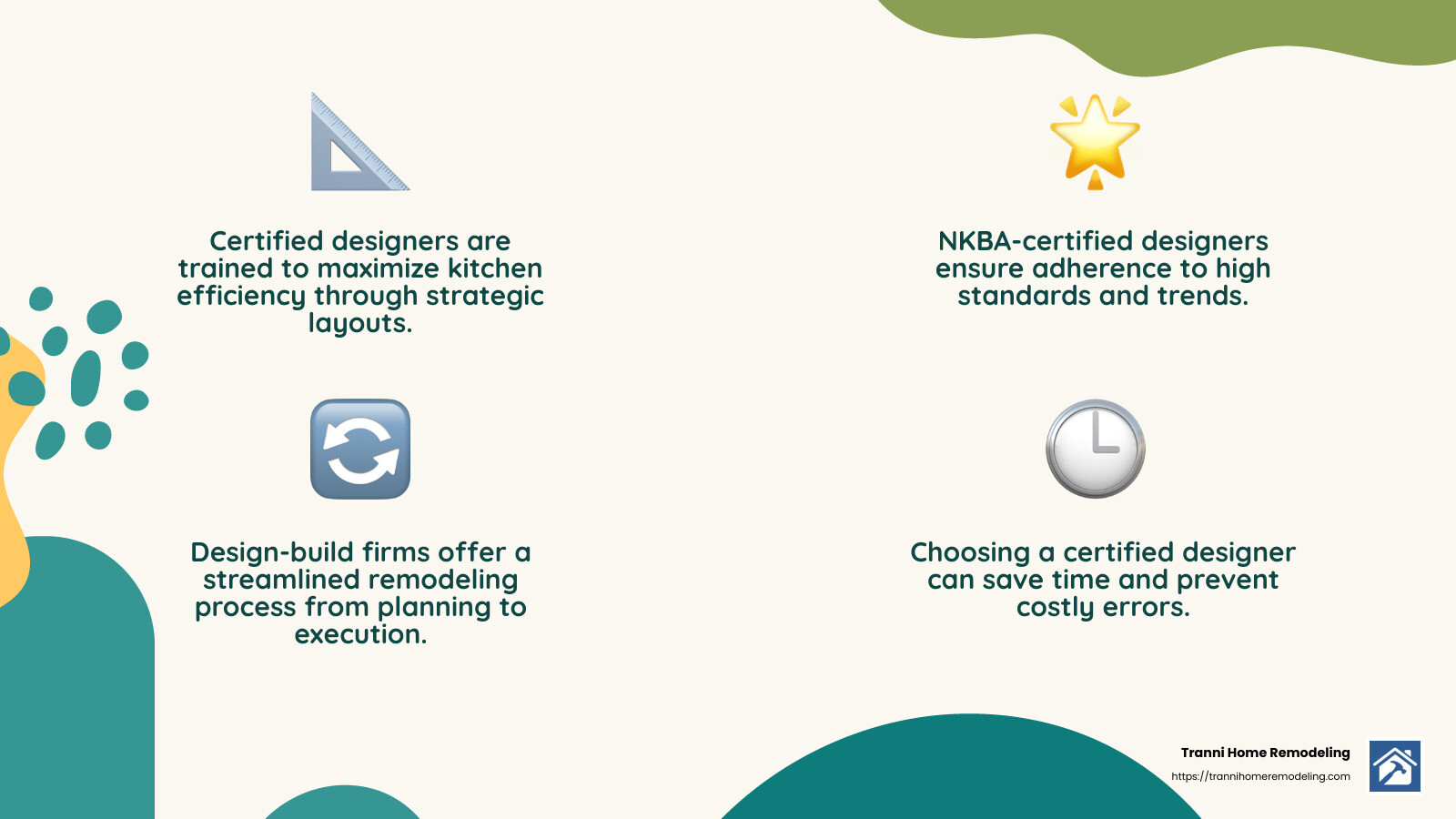 Certified designers are trained to maximize kitchen efficiency through strategic layouts.

NKBA-certified designers ensure adherence to high standards and trends.

Design-build firms offer a streamlined remodeling process from planning to execution.

Choosing a certified designer can save time and prevent costly errors.

Tranni Home Remodeling
https://trannihomeremodeling.com